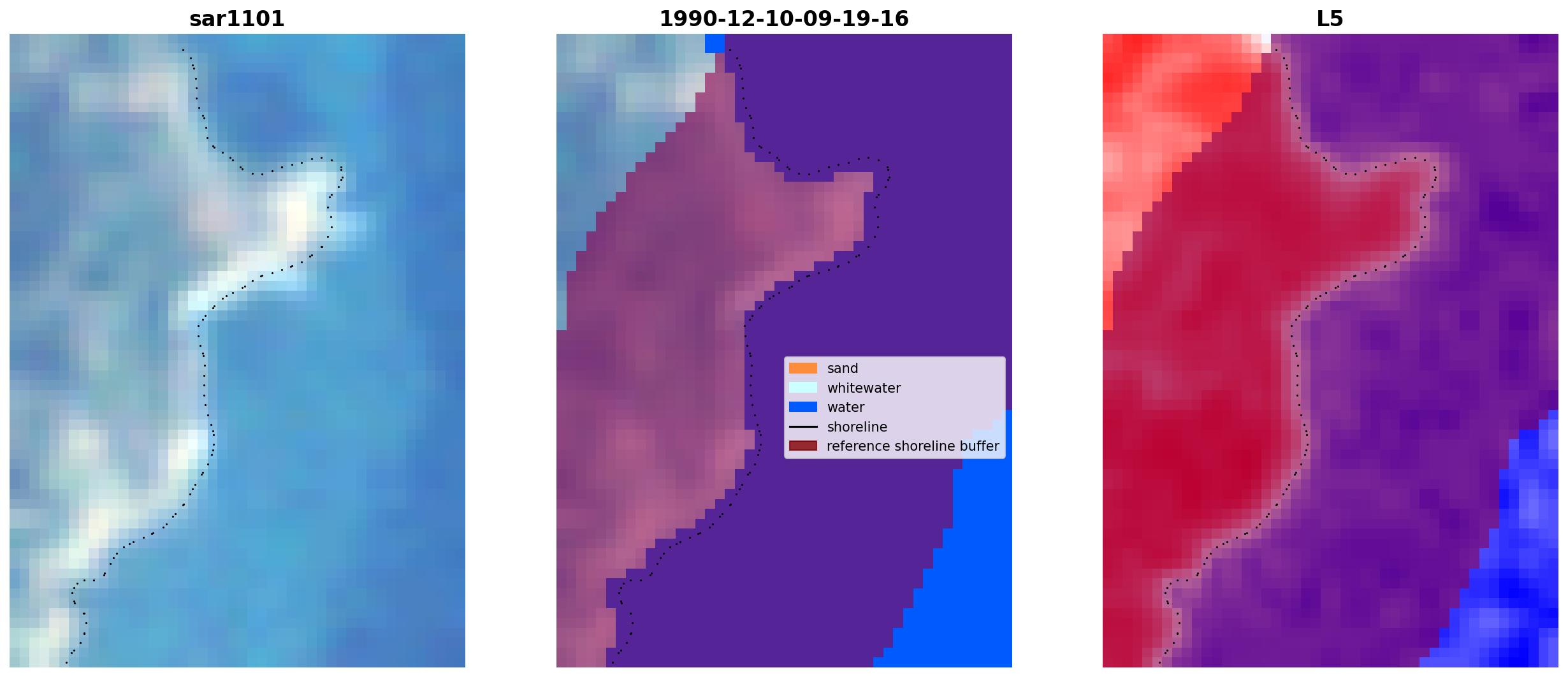 sar1101

1990-12-10-09-19-16

sand
whitewater
water
shoreline
reference shoreline buffer

L5